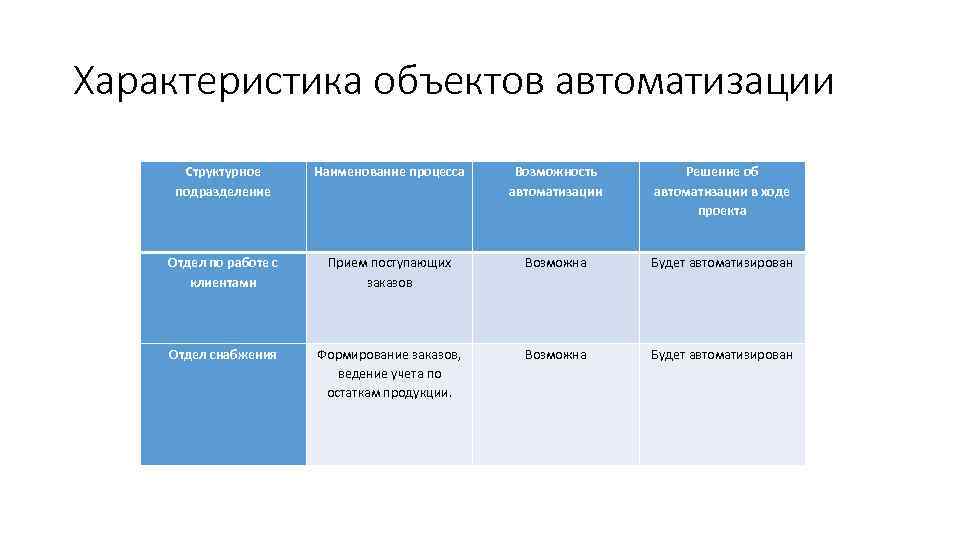 Характеристика объектов автоматизации

| Структурное подразделение | Наименование процесса | Возможность автоматизации | Решение об автоматизации в ходе проекта |
|---|---|---|---|
| Отдел по работе с клиентами | Прием поступающих заказов | Возможна | Будет автоматизирован |
| Отдел снабжения | Формирование заказов, ведение учета по остаткам продукции. | Возможна | Будет автоматизирован |